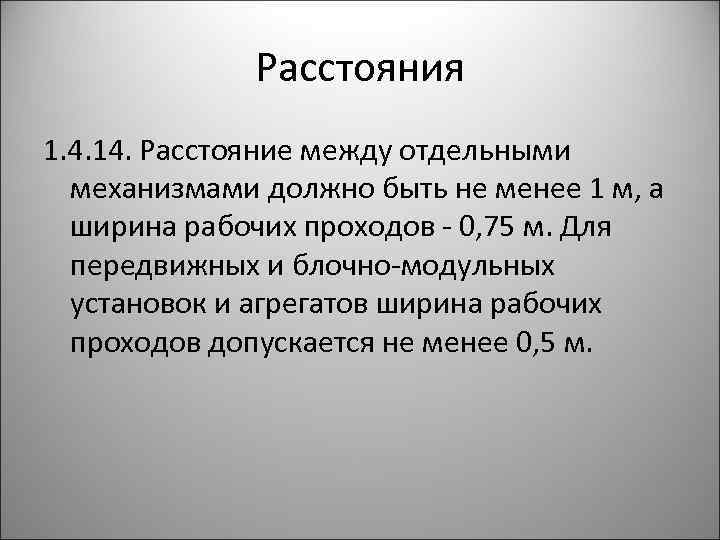 Расстояния

1.4.14. Расстояние между отдельными механизмами должно быть не менее 1 м, а ширина рабочих проходов - 0,75 м. Для передвижных и блочно-модульных установок и агрегатов ширина рабочих проходов допускается не менее 0,5 м.